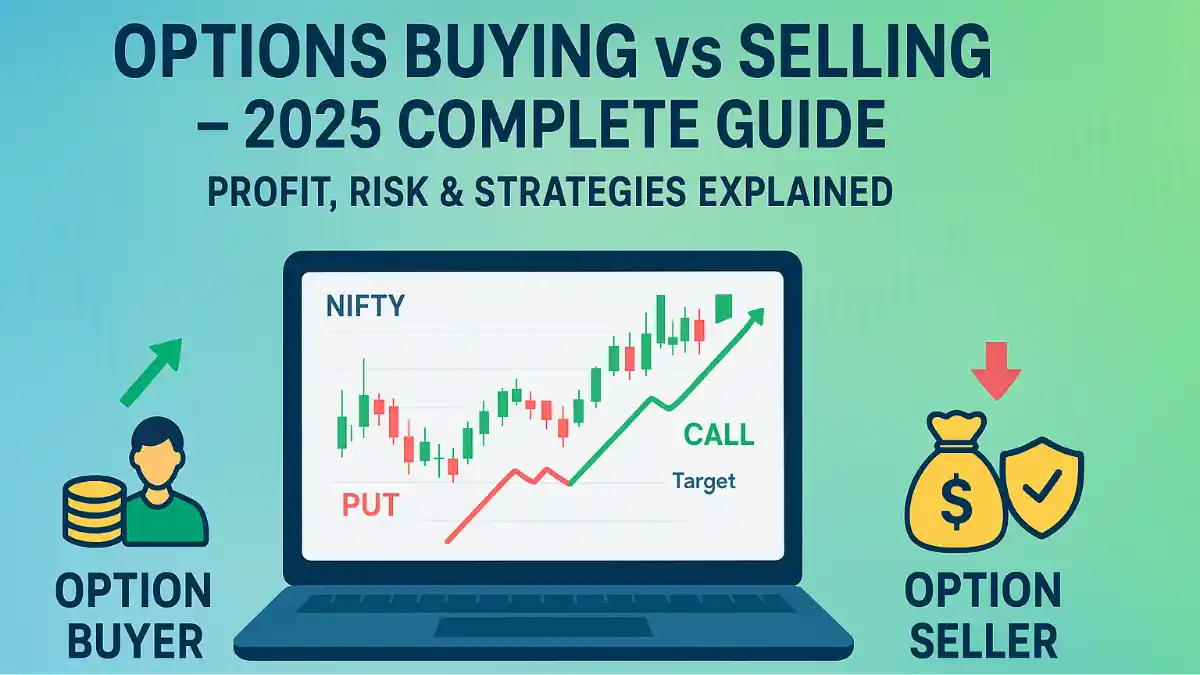 OPTIONS BUYING vs SELLING – 2025 COMPLETE GUIDE

PROFIT, RISK & STRATEGIES EXPLAINED

NIFTY

CALL

Target

PUT

$

OPTION BUYER

OPTION SELLER